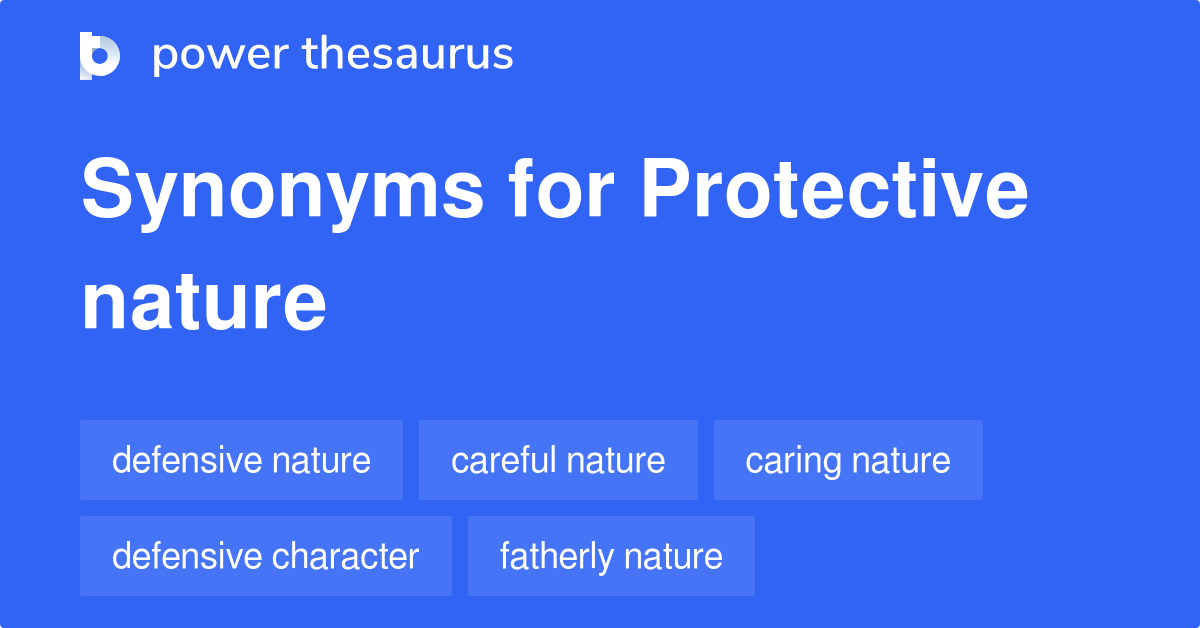 power thesaurus

Synonyms for Protective nature

defensive nature

careful nature

caring nature

defensive character

fatherly nature